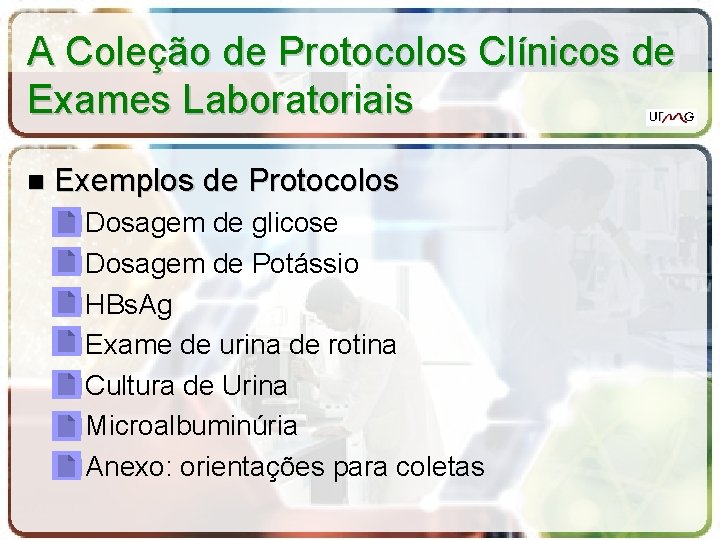 A Coleção de Protocolos Clínicos de Exames Laboratoriais

UFMG

Exemplos de Protocolos

Dosagem de glicose

Dosagem de Potássio

HBsAg

Exame de urina de rotina

Cultura de Urina

Microalbuminúria

Anexo: orientações para coletas